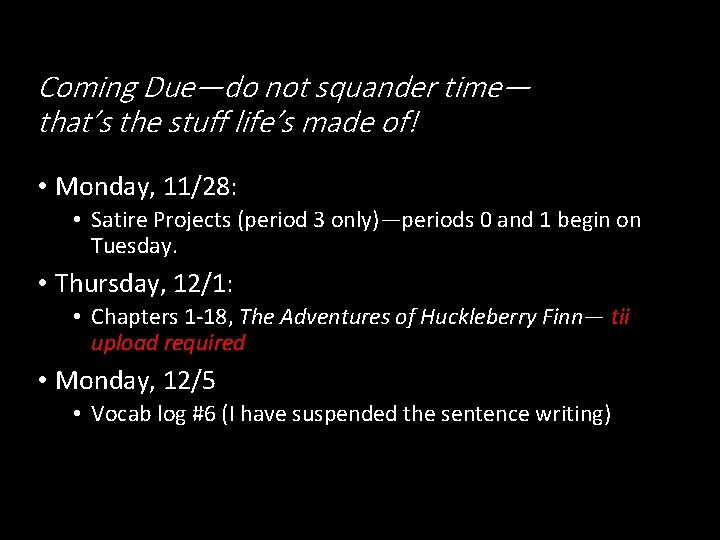 Coming Due—do not squander time—
that's the stuff life's made of!

• Monday, 11/28:
  • Satire Projects (period 3 only)—periods 0 and 1 begin on Tuesday.
• Thursday, 12/1:
  • Chapters 1-18, The Adventures of Huckleberry Finn— tii upload required
• Monday, 12/5
  • Vocab log #6 (I have suspended the sentence writing)